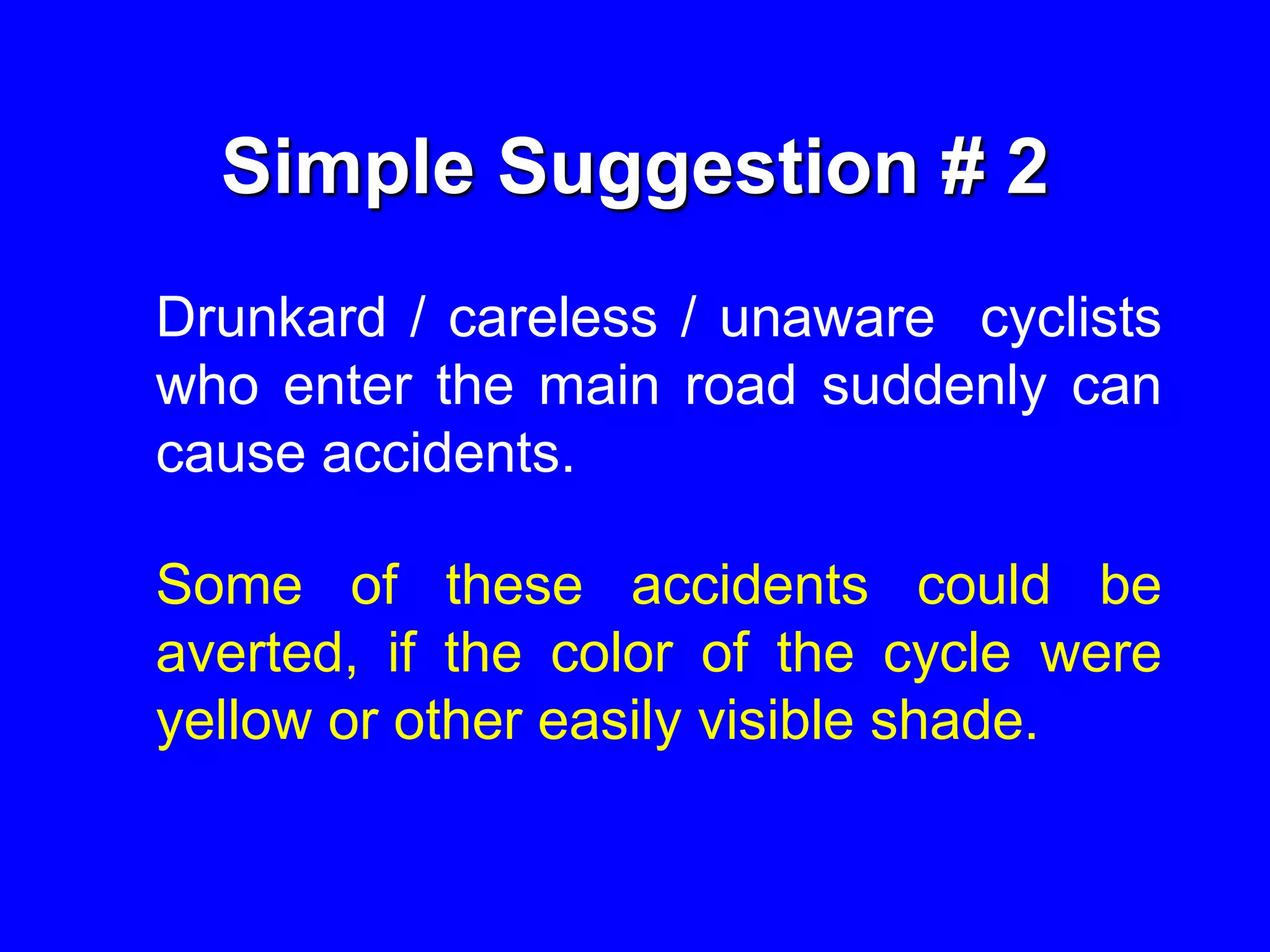 Simple Suggestion # 2

Drunkard / careless / unaware cyclists who enter the main road suddenly can cause accidents.

Some of these accidents could be averted, if the color of the cycle were yellow or other easily visible shade.